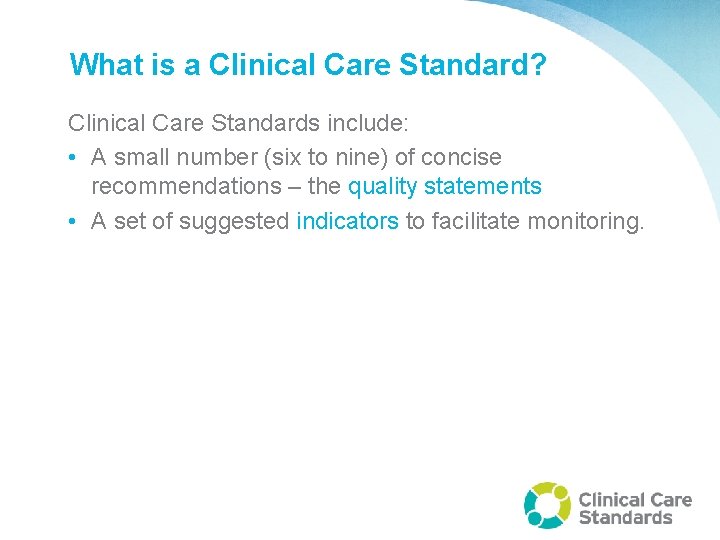 What is a Clinical Care Standard?

Clinical Care Standards include:

• A small number (six to nine) of concise recommendations – the quality statements

• A set of suggested indicators to facilitate monitoring.

Clinical Care Standards